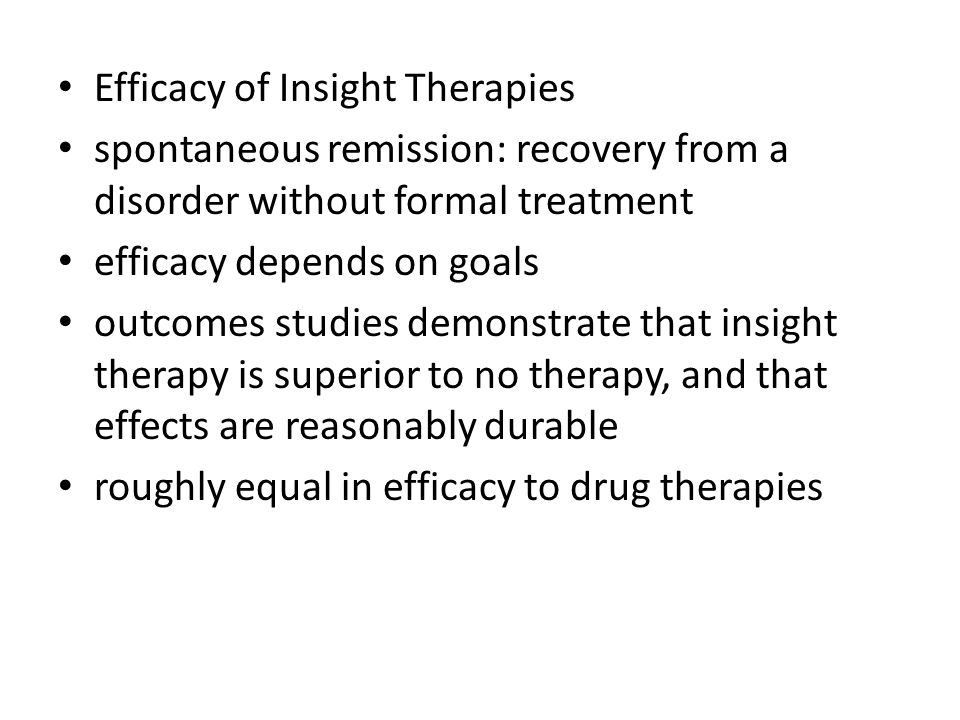 • Efficacy of Insight Therapies
• spontaneous remission: recovery from a disorder without formal treatment
• efficacy depends on goals
• outcomes studies demonstrate that insight therapy is superior to no therapy, and that effects are reasonably durable
• roughly equal in efficacy to drug therapies